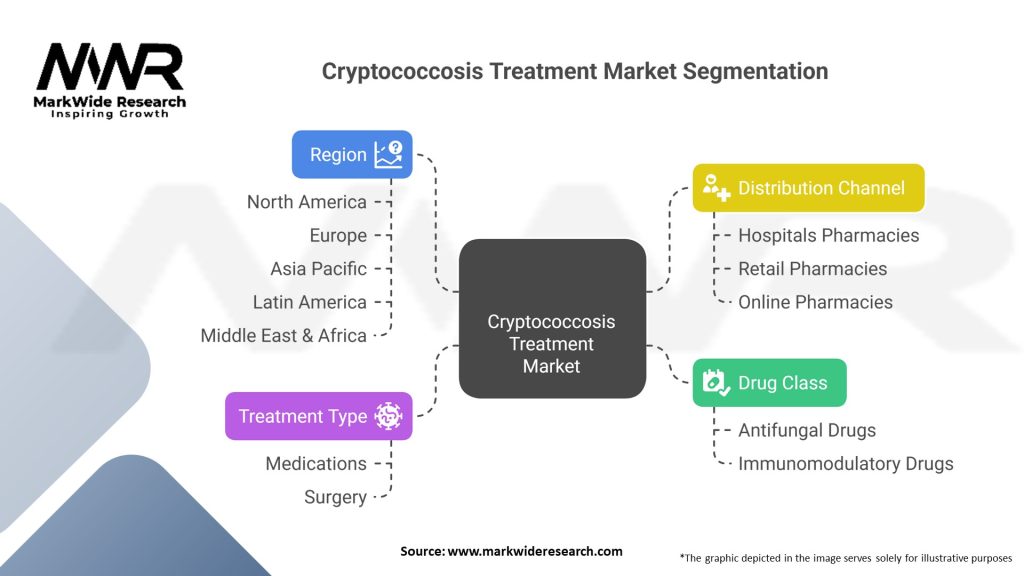 MWR
MarkWide Research
Inspiring Growth

Cryptococcosis Treatment Market Segmentation

Region
North America
Europe
Asia Pacific
Latin America
Middle East & Africa

Treatment Type
Medications
Surgery

Cryptococcosis Treatment Market

Distribution Channel
Hospitals Pharmacies
Retail Pharmacies
Online Pharmacies

Drug Class
Antifungal Drugs
Immunomodulatory Drugs

Source: www.markwideresearch.com

*The graphic depicted in the image serves solely for illustrative purposes